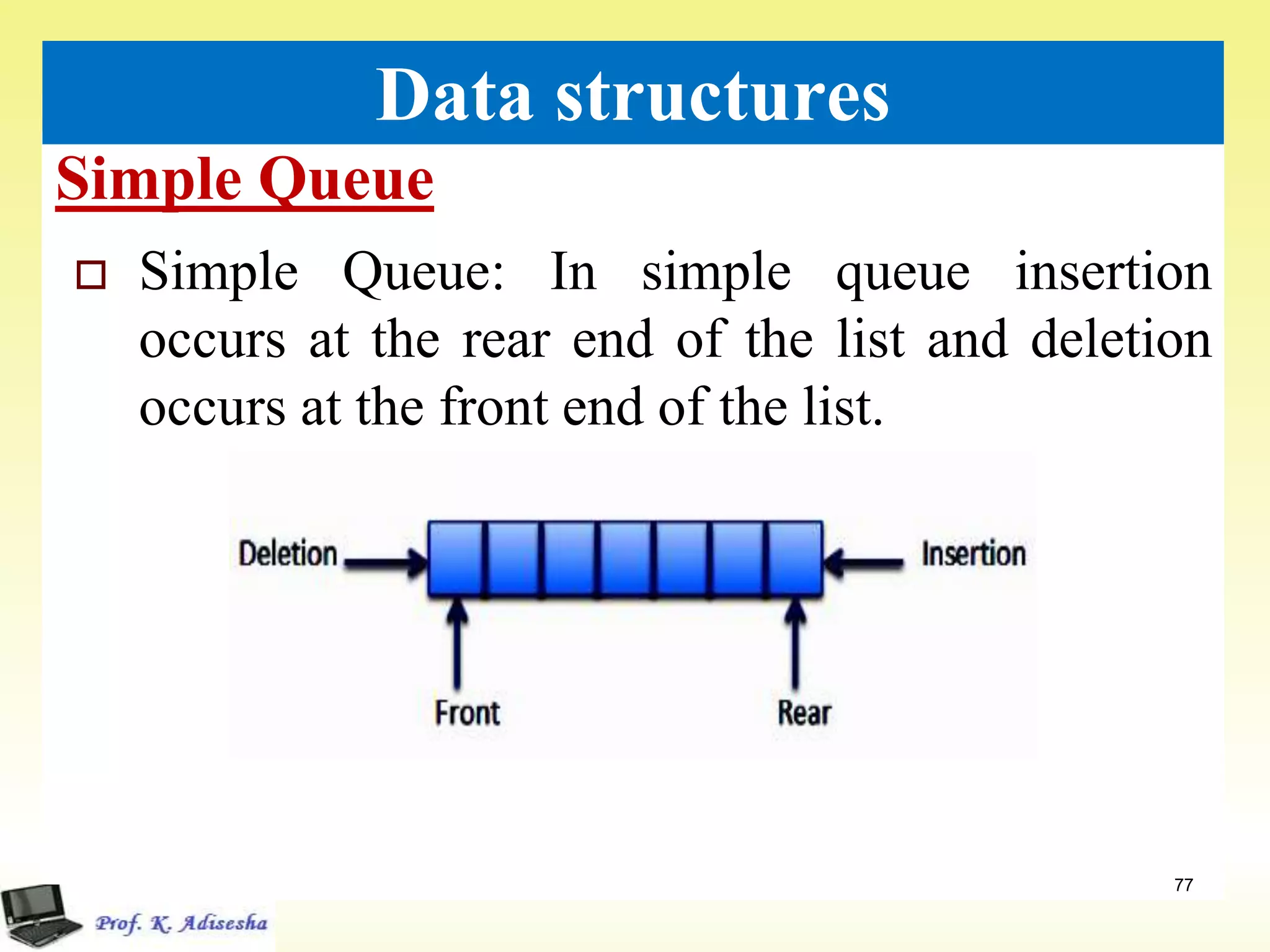 Data structures

Simple Queue

Simple Queue: In simple queue insertion occurs at the rear end of the list and deletion occurs at the front end of the list.

Deletion

Insertion

Front

Rear

77

Prof. K. Adisesha